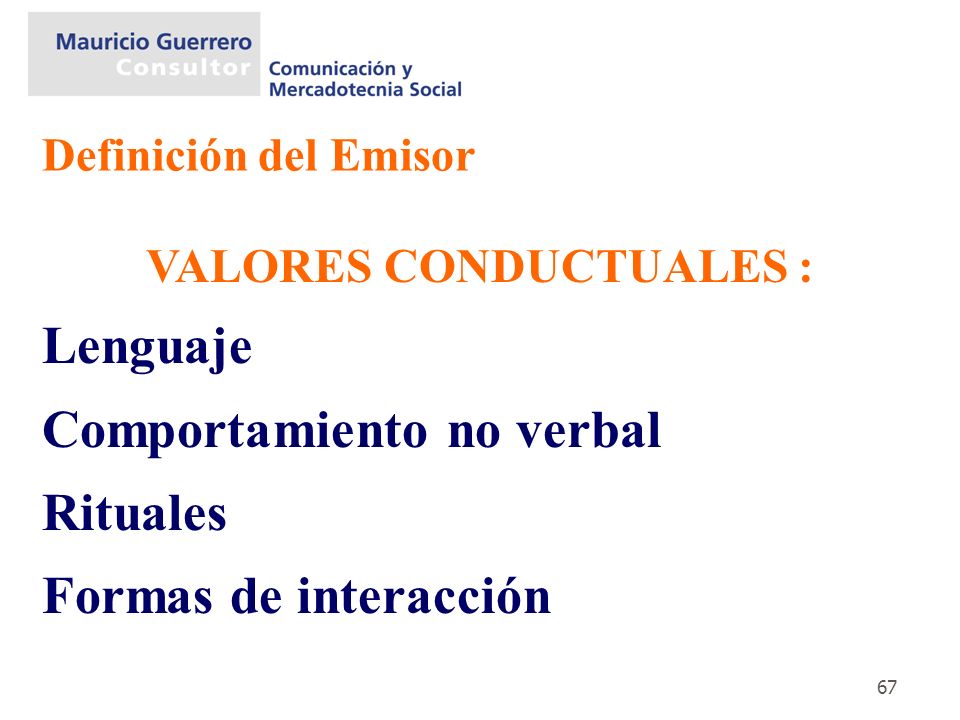 Mauricio Guerrero
Consultor
Comunicación y
Mercadotecnia Social

Definición del Emisor

VALORES CONDUCTUALES :

Lenguaje

Comportamiento no verbal

Rituales

Formas de interacción

67